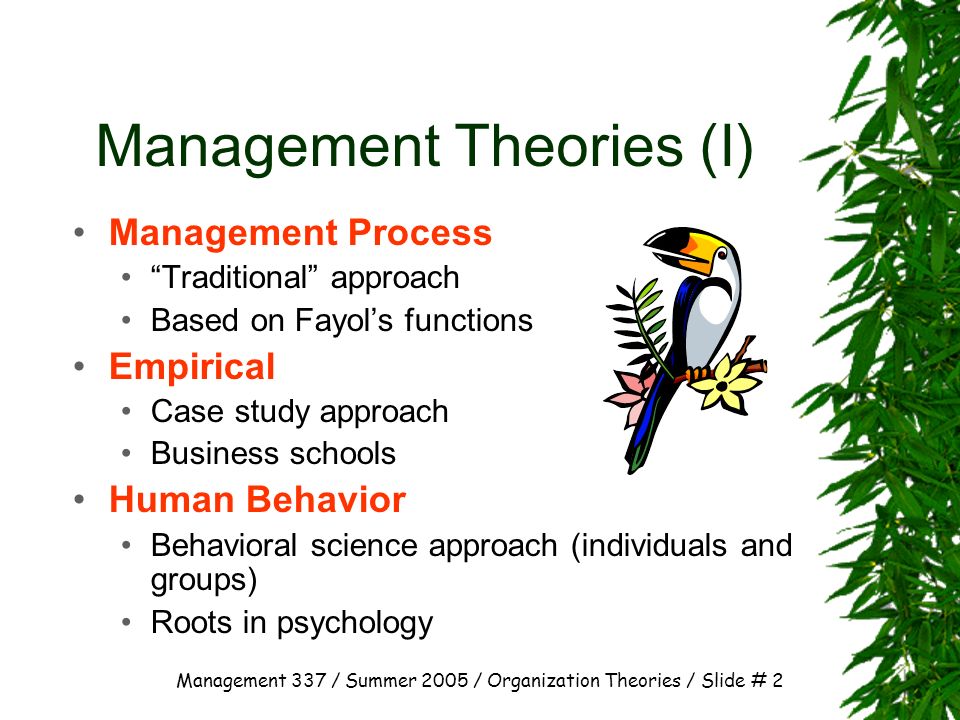 Management Theories (I)

• Management Process
  • “Traditional” approach
  • Based on Fayol’s functions
• Empirical
  • Case study approach
  • Business schools
• Human Behavior
  • Behavioral science approach (individuals and groups)
  • Roots in psychology

Management 337 / Summer 2005 / Organization Theories / Slide # 2